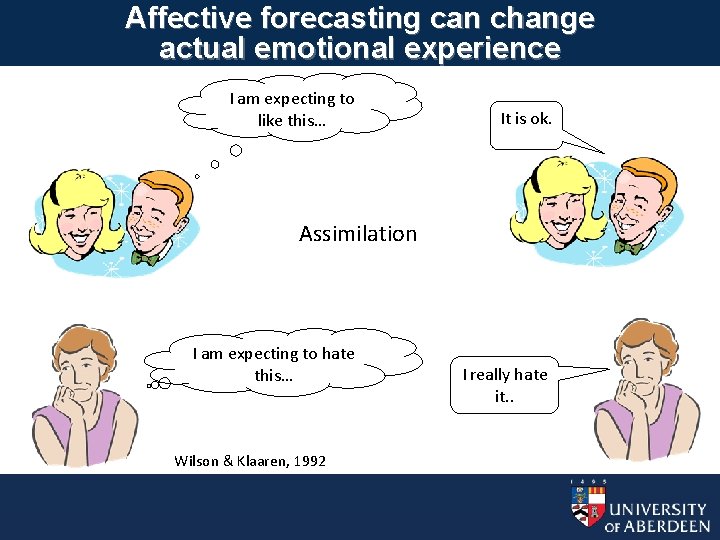 Affective forecasting can change actual emotional experience

I am expecting to like this…

It is ok.

Assimilation

I am expecting to hate this…

I really hate it..

Wilson & Klaaren, 1992

1495

UNIVERSITY OF ABERDEEN